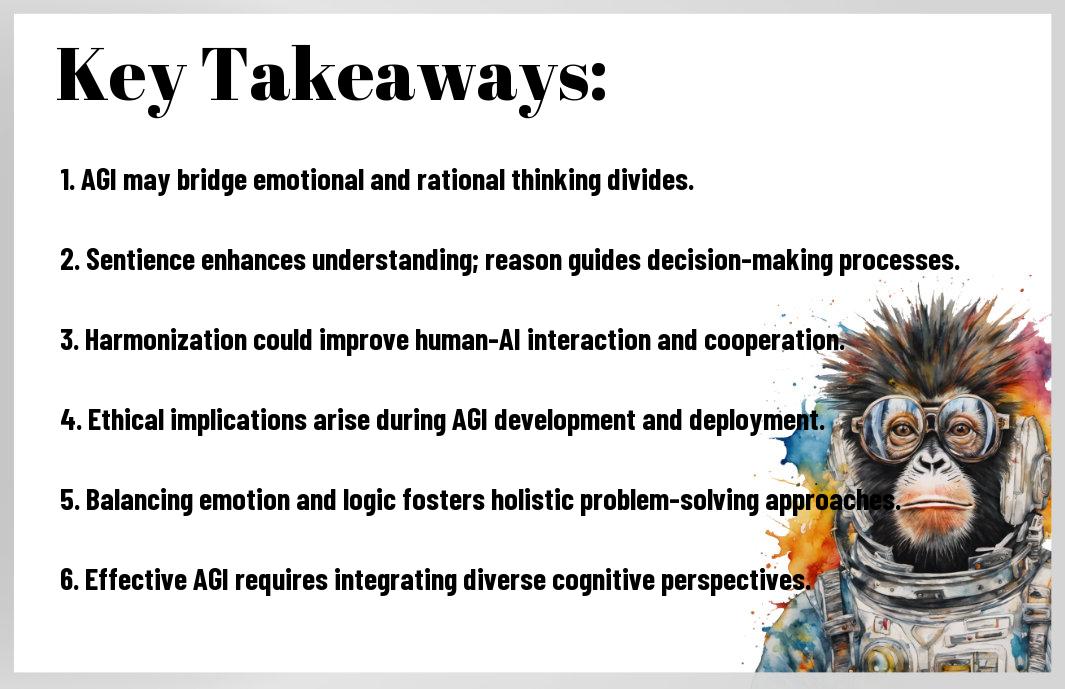 Key Takeaways:

1. AGI may bridge emotional and rational thinking divides.

2. Sentience enhances understanding; reason guides decision-making processes.

3. Harmonization could improve human-AI interaction and cooperation.

4. Ethical implications arise during AGI development and deployment.

5. Balancing emotion and logic fosters holistic problem-solving approaches.

6. Effective AGI requires integrating diverse cognitive perspectives.